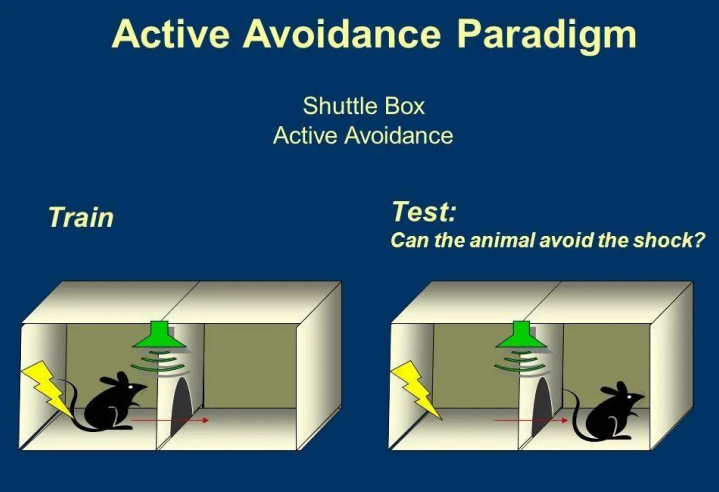 Active Avoidance Paradigm

Shuttle Box
Active Avoidance

Train

Test:
Can the animal avoid the shock?